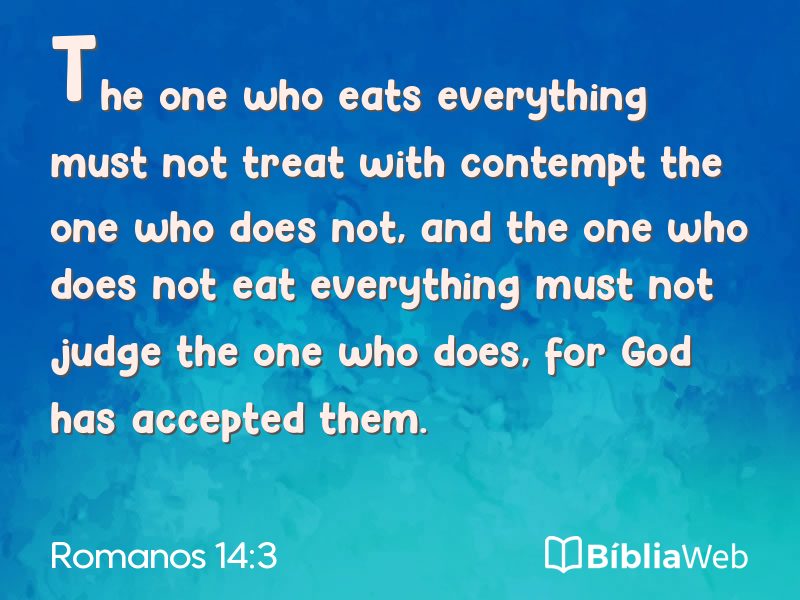 The one who eats everything must not treat with contempt the one who does not, and the one who does not eat everything must not judge the one who does, for God has accepted them.

Romanos 14:3

BíbliaWeb